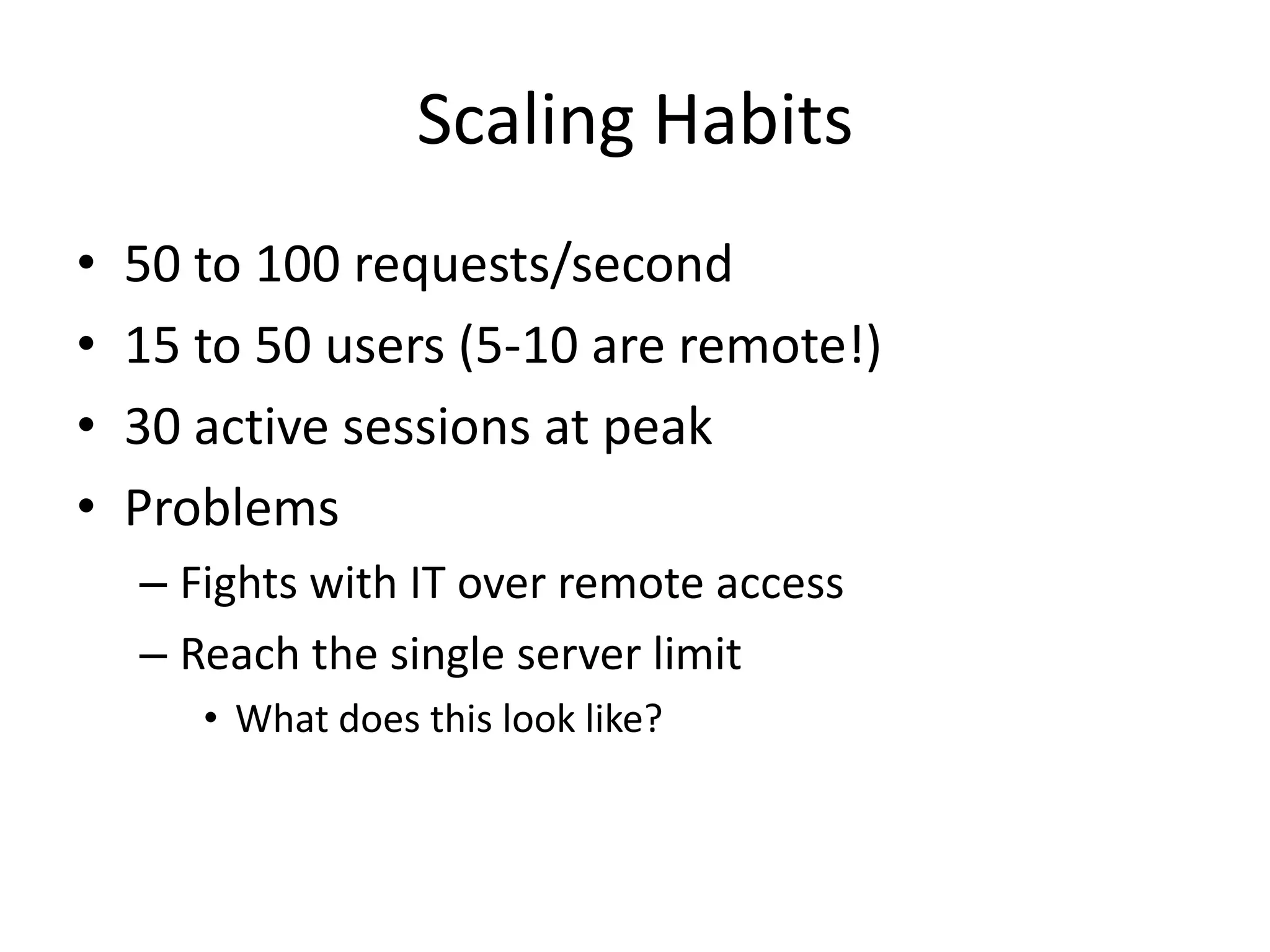 Scaling Habits

• 50 to 100 requests/second
• 15 to 50 users (5-10 are remote!)
• 30 active sessions at peak
• Problems
– Fights with IT over remote access
– Reach the single server limit
• What does this look like?